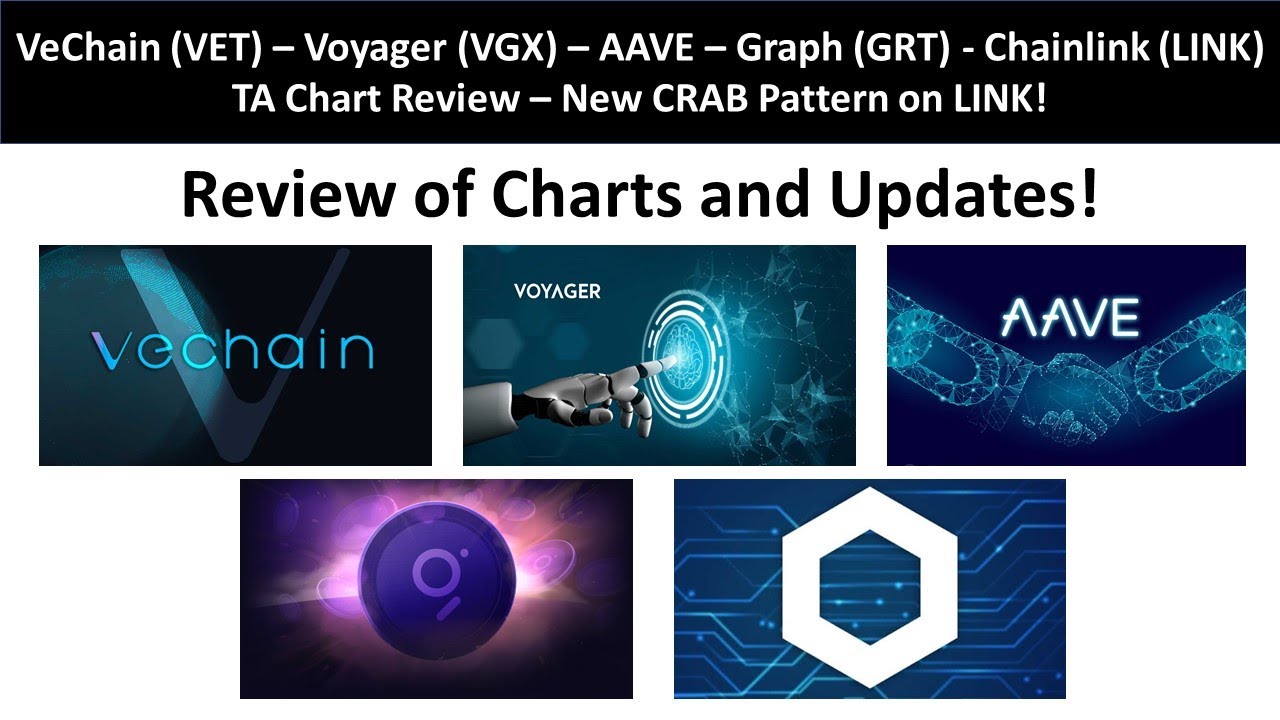 VeChain (VET) – Voyager (VGX) – AAVE – Graph (GRT) - Chainlink (LINK)
TA Chart Review – New CRAB Pattern on LINK!

Review of Charts and Updates!

vechain

VOYAGER

AAVE